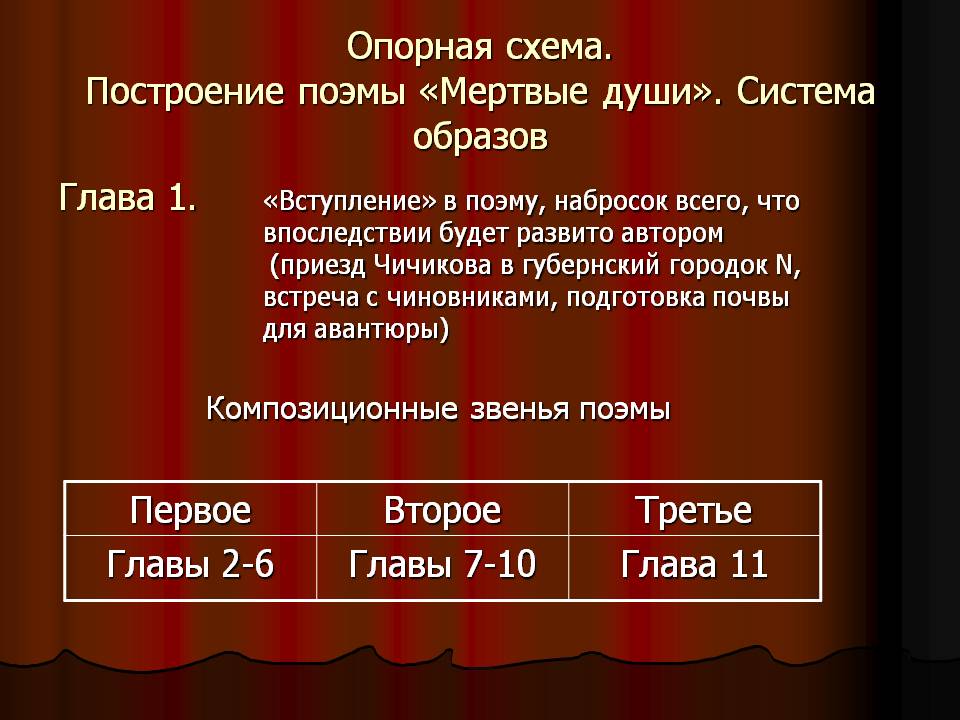 Опорная схема.
Построение поэмы «Мертвые души». Система образов

Глава 1. «Вступление» в поэму, набросок всего, что впоследствии будет развито автором (приезд Чичикова в губернский городок N, встреча с чиновниками, подготовка почвы для авантюры)

Композиционные звенья поэмы

| Первое | Второе | Третье |
|---|---|---|
| Главы 2-6 | Главы 7-10 | Глава 11 |